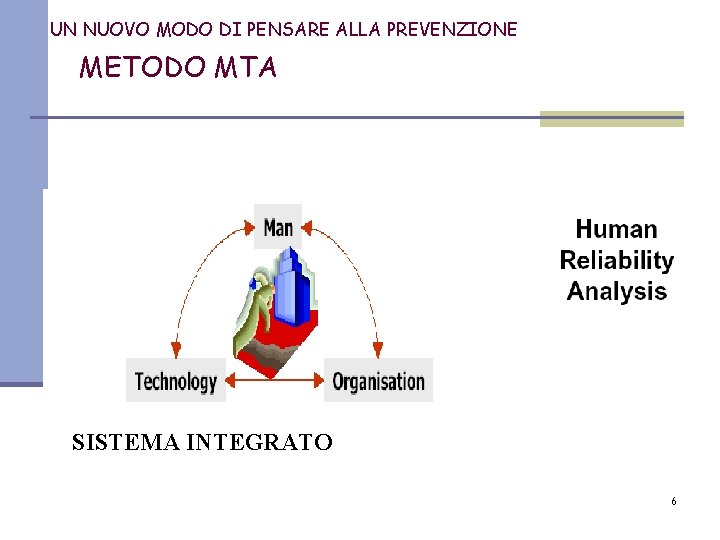 UN NUOVO MODO DI PENSARE ALLA PREVENZIONE

METODO MTA

Man

Technology

Organisation

Human Reliability Analysis

SISTEMA INTEGRATO

6